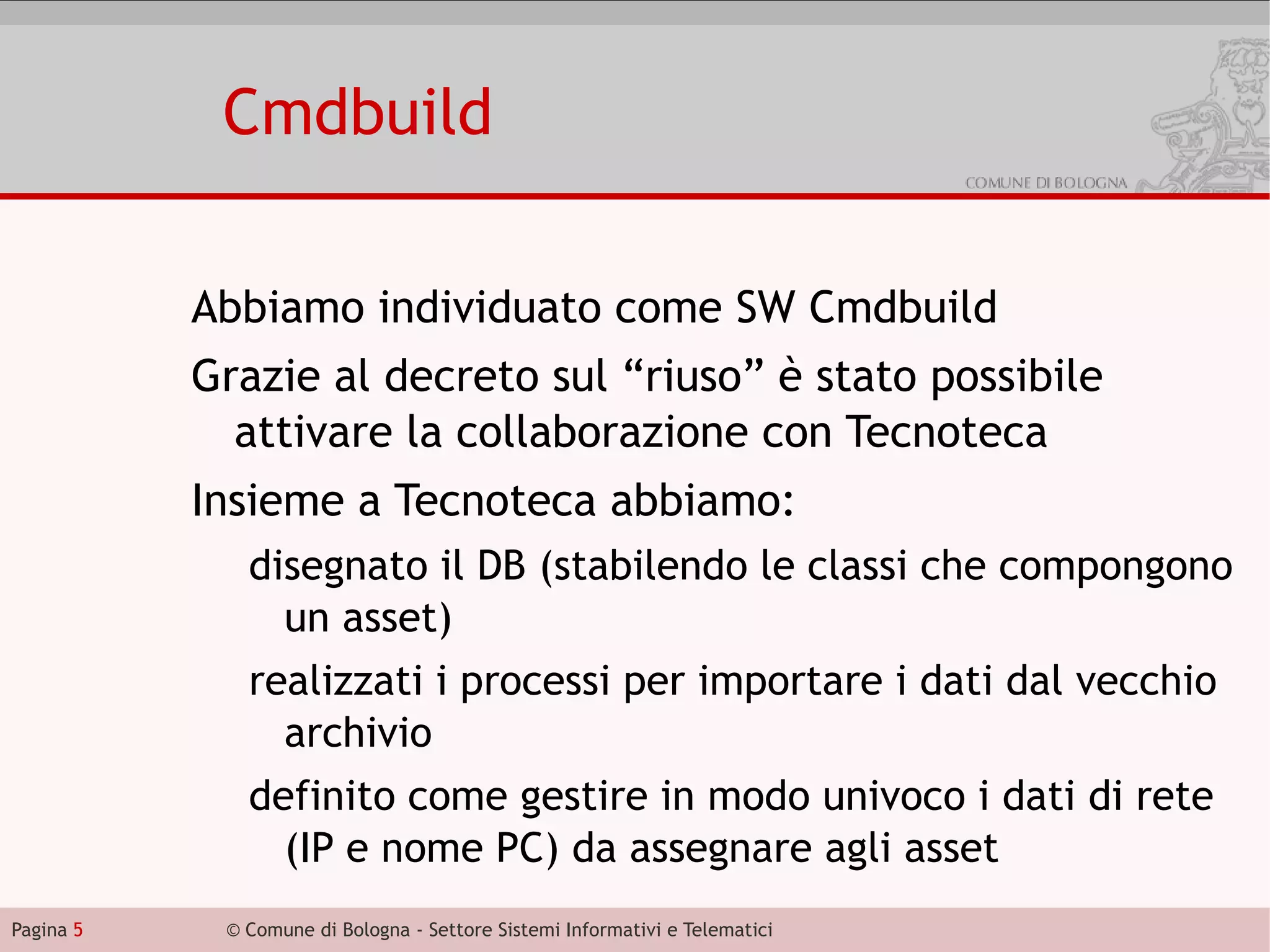 Cmdbuild

COMUNE DI BOLOGNA

Abbiamo individuato come SW Cmdbuild

Grazie al decreto sul “riuso” è stato possibile attivare la collaborazione con Tecnoteca

Insieme a Tecnoteca abbiamo:

disegnato il DB (stabilendo le classi che compongono un asset)

realizzati i processi per importare i dati dal vecchio archivio

definito come gestire in modo univoco i dati di rete (IP e nome PC) da assegnare agli asset

Pagina 5

© Comune di Bologna - Settore Sistemi Informativi e Telematici